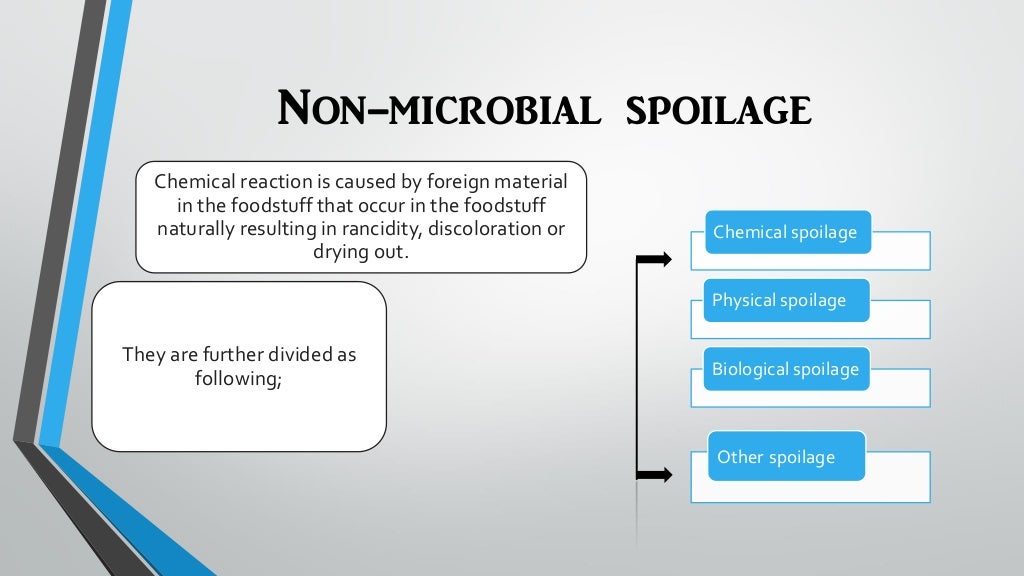 NON-MICROBIAL SPOILAGE

Chemical reaction is caused by foreign material in the foodstuff that occur in the foodstuff naturally resulting in rancidity, discoloration or drying out.

They are further divided as following;

Chemical spoilage

Physical spoilage

Biological spoilage

Other spoilage